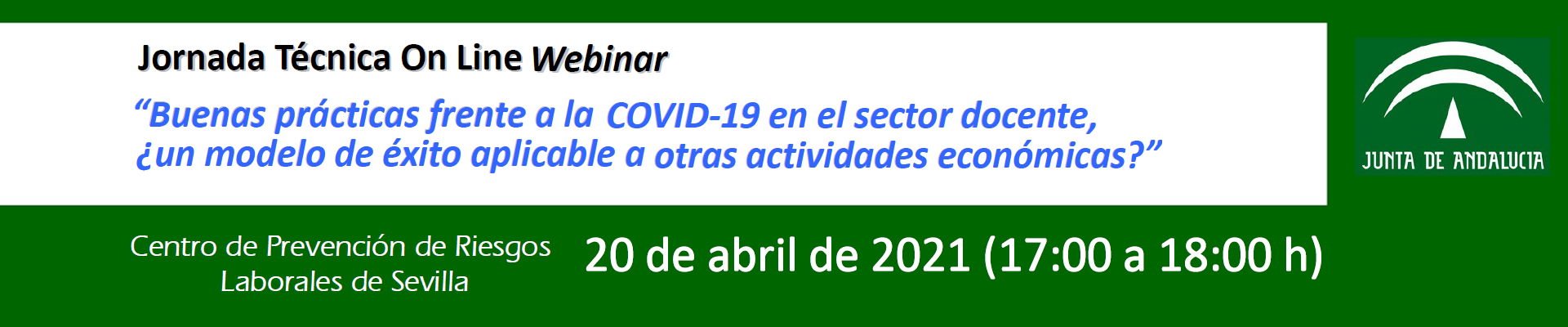 Jornada Técnica On Line Webinar

“Buenas prácticas frente a la COVID-19 en el sector docente, ¿un modelo de éxito aplicable a otras actividades económicas?”

JUNTA DE ANDALUCIA

Centro de Prevención de Riesgos Laborales de Sevilla

20 de abril de 2021 (17:00 a 18:00 h)